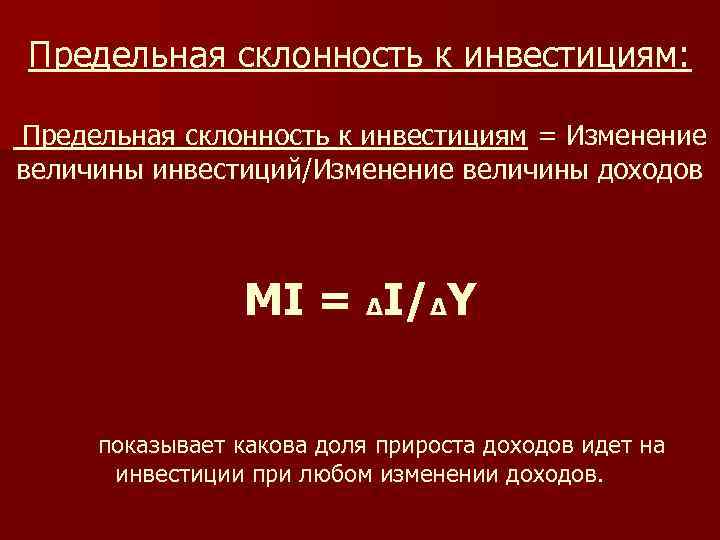 Предельная склонность к инвестициям:

Предельная склонность к инвестициям = Изменение величины инвестиций/Изменение величины доходов

$MI = \Delta I/\Delta Y$

показывает какова доля прироста доходов идет на инвестиции при любом изменении доходов.